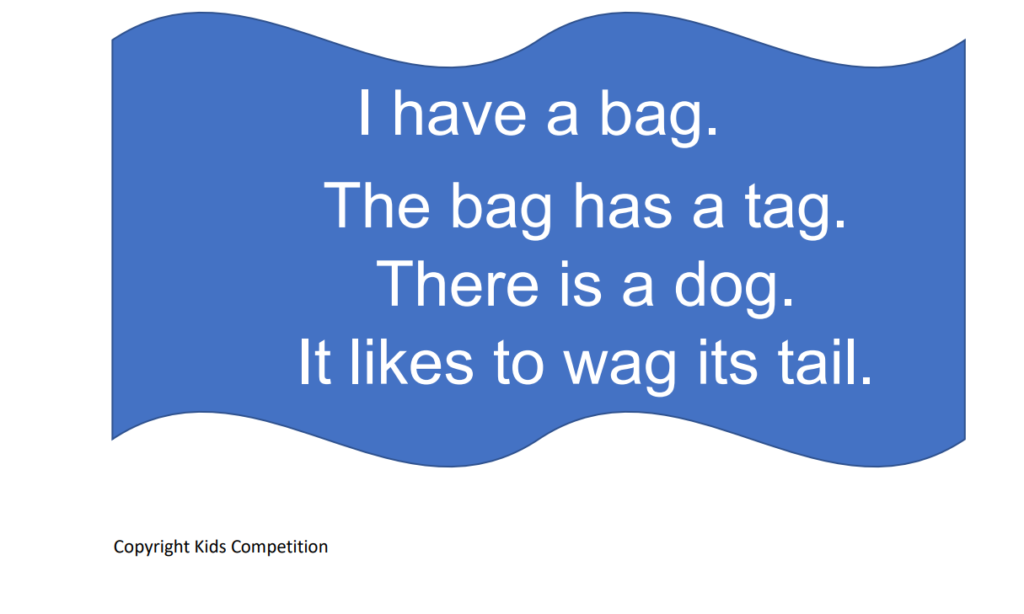 I have a bag.
The bag has a tag.
There is a dog.
It likes to wag its tail.

Copyright Kids Competition